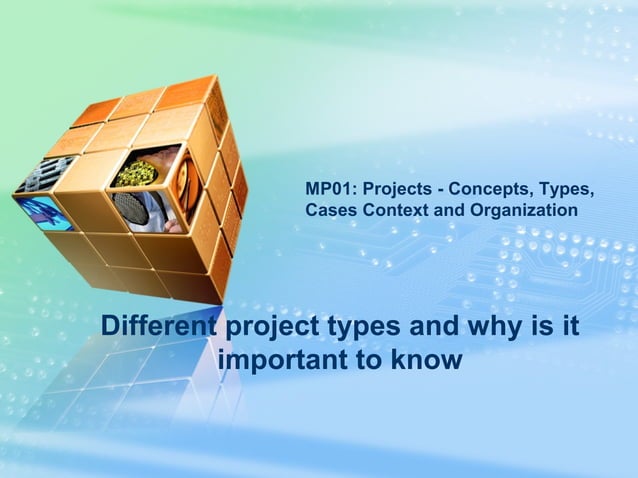 MP01: Projects - Concepts, Types, Cases Context and Organization

Different project types and why is it important to know